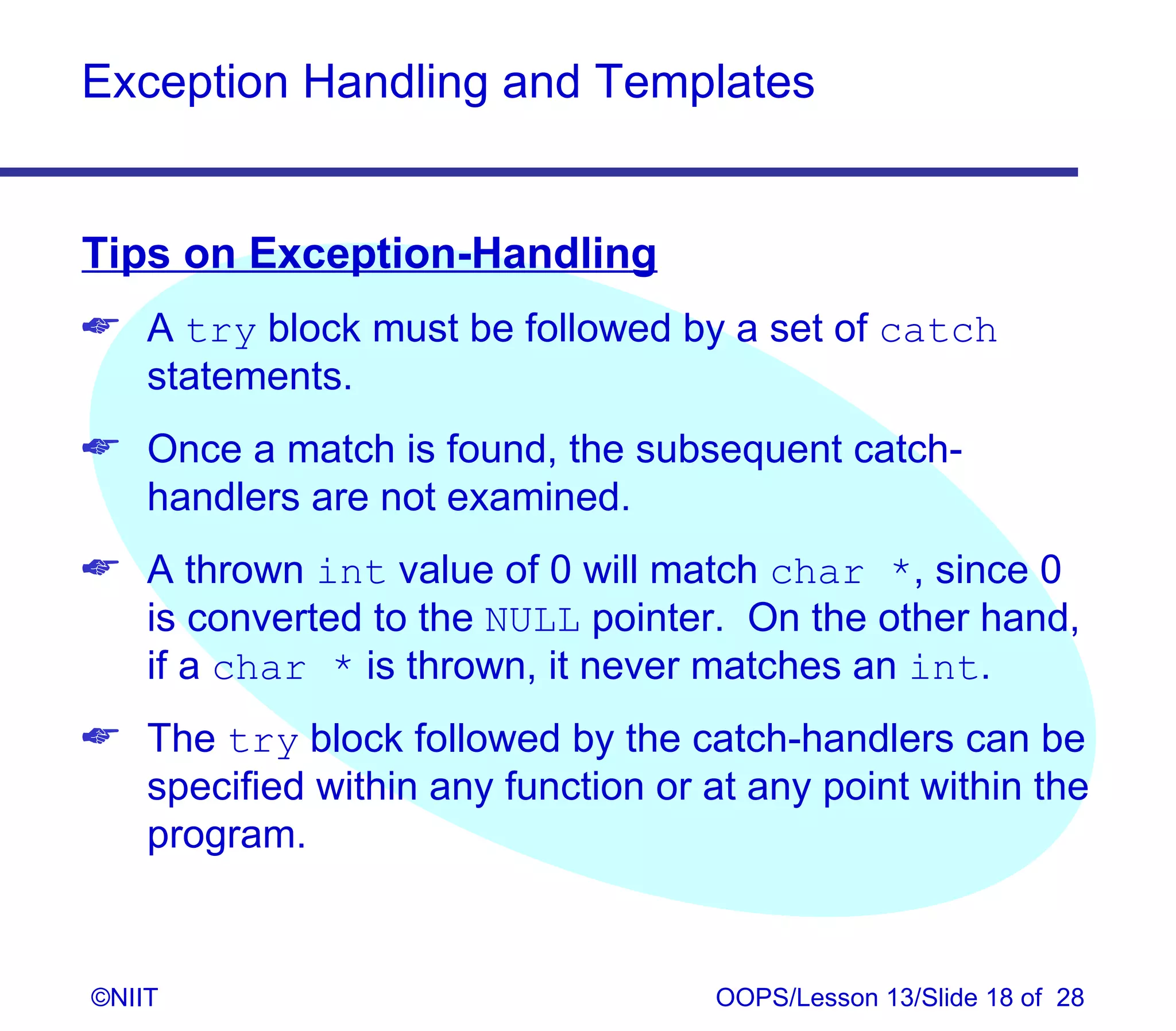 Exception Handling and Templates

Tips on Exception-Handling

☛ A try block must be followed by a set of catch statements.

☛ Once a match is found, the subsequent catch-handlers are not examined.

☛ A thrown int value of 0 will match char *, since 0 is converted to the NULL pointer. On the other hand, if a char * is thrown, it never matches an int.

☛ The try block followed by the catch-handlers can be specified within any function or at any point within the program.

©NIIT

OOPS/Lesson 13/Slide 18 of 28